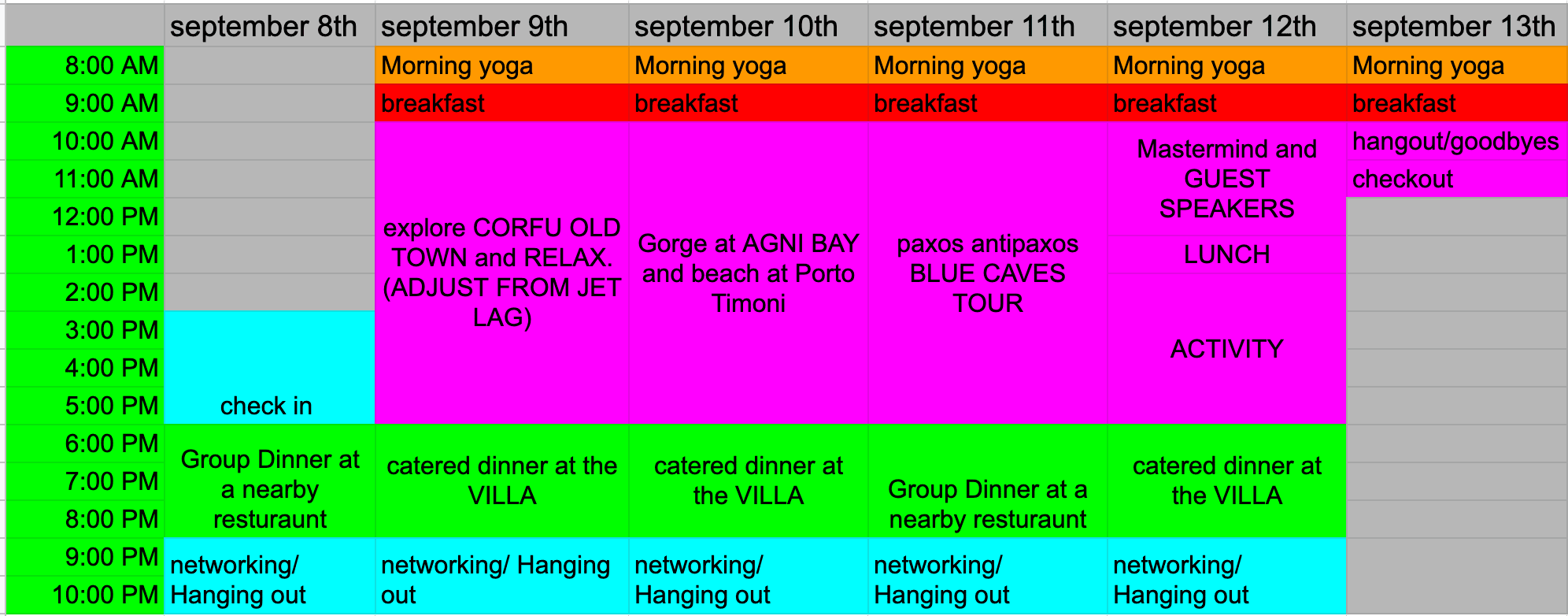 | | september 8th | september 9th | september 10th | september 11th | september 12th | september 13th |
|---|---|---|---|---|---|---|
| 8:00 AM | | Morning yoga | Morning yoga | Morning yoga | Morning yoga | Morning yoga |
| 9:00 AM | | breakfast | breakfast | breakfast | breakfast | breakfast |
| 10:00 AM | | explore CORFU OLD TOWN and RELAX. (ADJUST FROM JET LAG) | Gorge at AGNI BAY and beach at Porto Timoni | paxos antipaxos BLUE CAVES TOUR | Mastermind and GUEST SPEAKERS | hangout/goodbyes |
| 11:00 AM | | | | | | checkout |
| 12:00 PM | | | | | | |
| 1:00 PM | | | | | LUNCH | |
| 2:00 PM | | | | | ACTIVITY | |
| 3:00 PM | check in | | | | | |
| 4:00 PM | | | | | | |
| 5:00 PM | | | | | | |
| 6:00 PM | Group Dinner at a nearby resturaunt | catered dinner at the VILLA | catered dinner at the VILLA | Group Dinner at a nearby resturaunt | catered dinner at the VILLA | |
| 7:00 PM | | | | | | |
| 8:00 PM | | | | | | |
| 9:00 PM | networking/ Hanging out | networking/ Hanging out | networking/ Hanging out | networking/ Hanging out | networking/ Hanging out | |
| 10:00 PM | | | | | | |